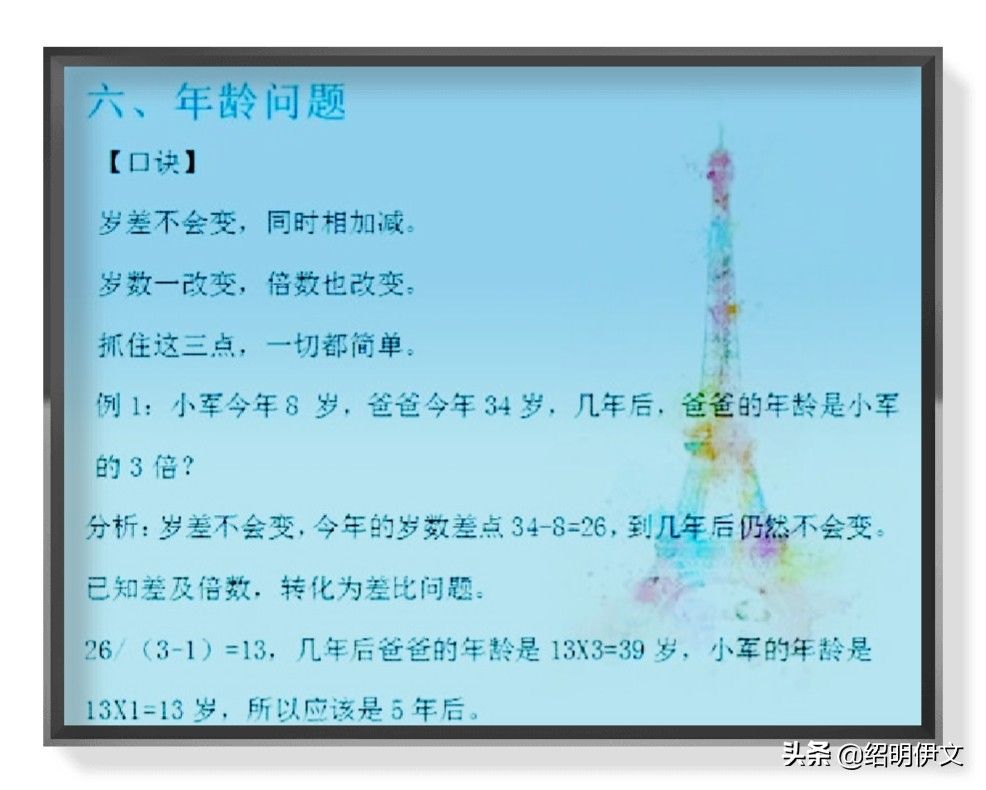 六、年龄问题

【口诀】

岁差不会变，同时相加减。

岁数一改变，倍数也改变。

抓住这三点，一切都简单。

例 1：小军今年 8 岁，爸爸今年 34 岁，几年后，爸爸的年龄是小军的 3 倍？

分析：岁差不会变，今年的岁数差点 34-8=26，到几年后仍然不会变。

已知差及倍数，转化为差比问题。

26/（3-1）=13，几年后爸爸的年龄是 13X3=39 岁，小军的年龄是 13X1=13 岁，所以应该是 5 年后。

头条 @绍明伊文